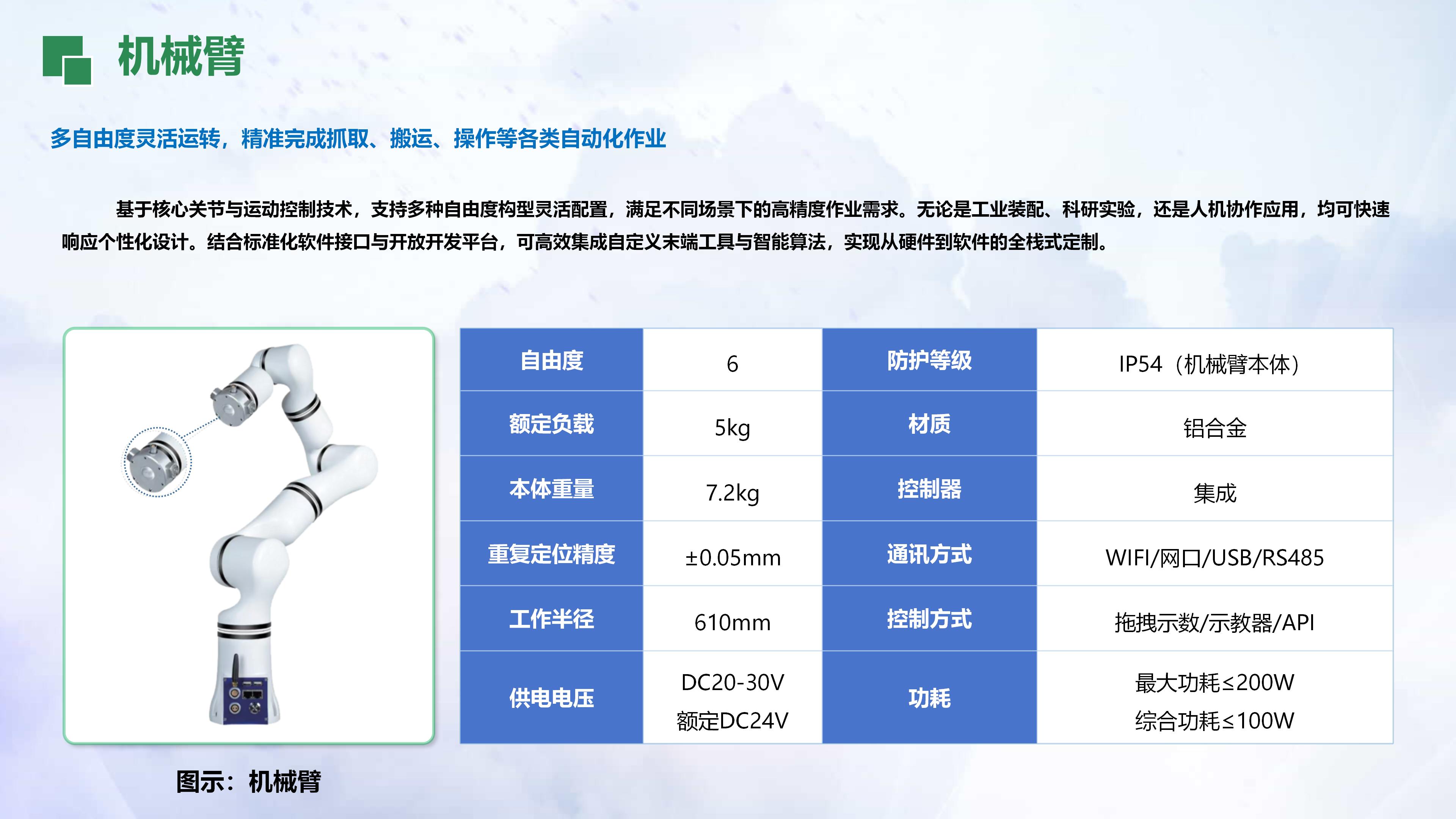 机械臂

多自由度灵活运转，精准完成抓取、搬运、操作等各类自动化作业

基于核心关节与运动控制技术，支持多种自由度构型灵活配置，满足不同场景下的高精度作业需求。无论是工业装配、科研实验，还是人机协作应用，均可快速响应个性化设计。结合标准化软件接口与开放开发平台，可高效集成自定义末端工具与智能算法，实现从硬件到软件的全栈式定制。

| 自由度 | 6 | 防护等级 | IP54（机械臂本体） |
|---|---|---|---|
| 额定负载 | 5kg | 材质 | 铝合金 |
| 本体重量 | 7.2kg | 控制器 | 集成 |
| 重复定位精度 | ±0.05mm | 通讯方式 | WIFI/网口/USB/RS485 |
| 工作半径 | 610mm | 控制方式 | 拖拽示数/示教器/API |
| 供电电压 | DC20-30V 额定DC24V | 功耗 | 最大功耗≤200W 综合功耗≤100W |

图示：机械臂